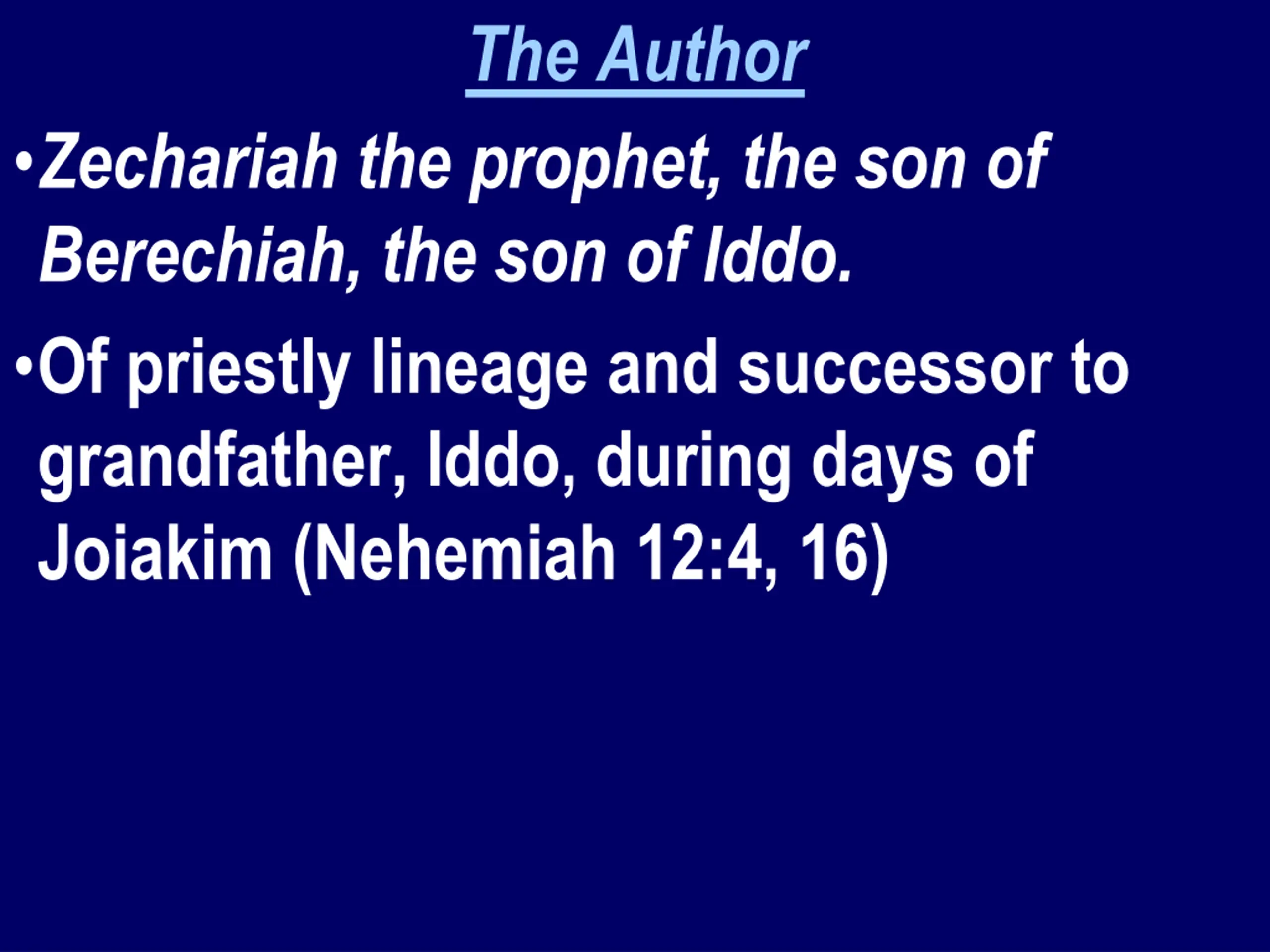 The Author

•Zechariah the prophet, the son of Berechiah, the son of Iddo.

•Of priestly lineage and successor to grandfather, Iddo, during days of Joiakim (Nehemiah 12:4, 16)